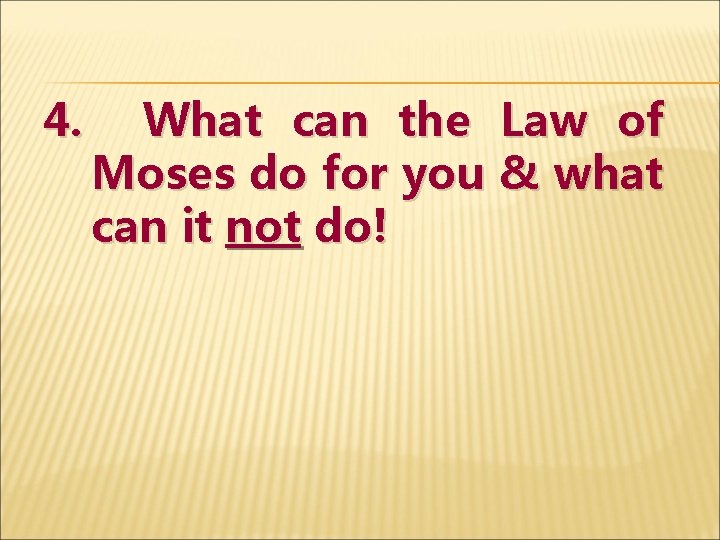 4. What can the Law of Moses do for you & what can it not do!